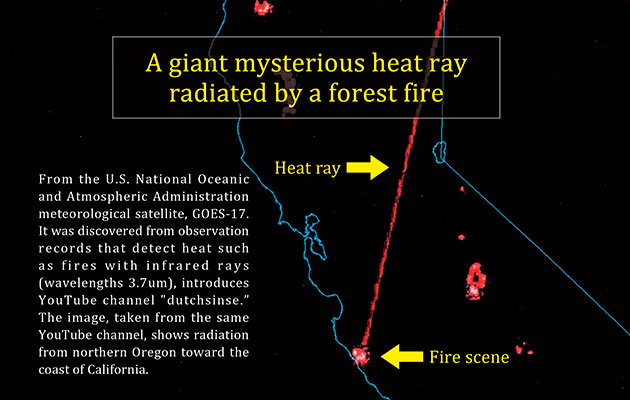 A giant mysterious heat ray radiated by a forest fire

Heat ray

From the U.S. National Oceanic and Atmospheric Administration meteorological satellite, GOES-17. It was discovered from observation records that detect heat such as fires with infrared rays (wavelengths 3.7um), introduces YouTube channel "dutchsinse." The image, taken from the same YouTube channel, shows radiation from northern Oregon toward the coast of California.

Fire scene